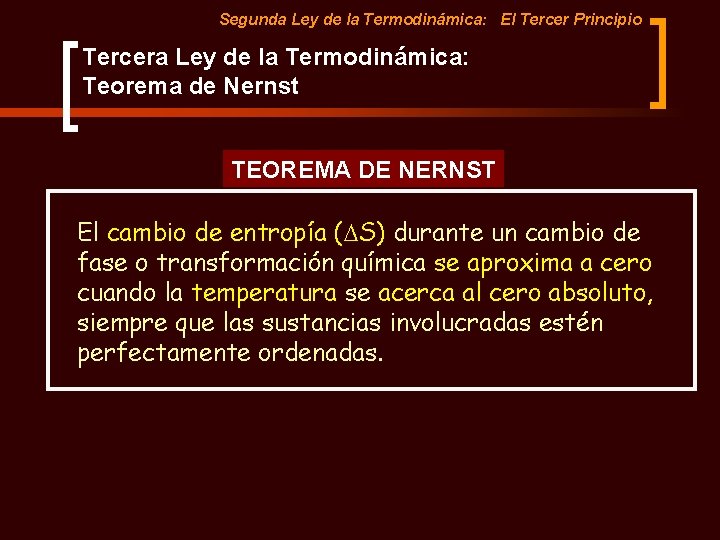 Segunda Ley de la Termodinámica: El Tercer Principio

Tercera Ley de la Termodinámica:
Teorema de Nernst

TEOREMA DE NERNST

El cambio de entropía ($\Delta S$) durante un cambio de fase o transformación química se aproxima a cero cuando la temperatura se acerca al cero absoluto, siempre que las sustancias involucradas estén perfectamente ordenadas.